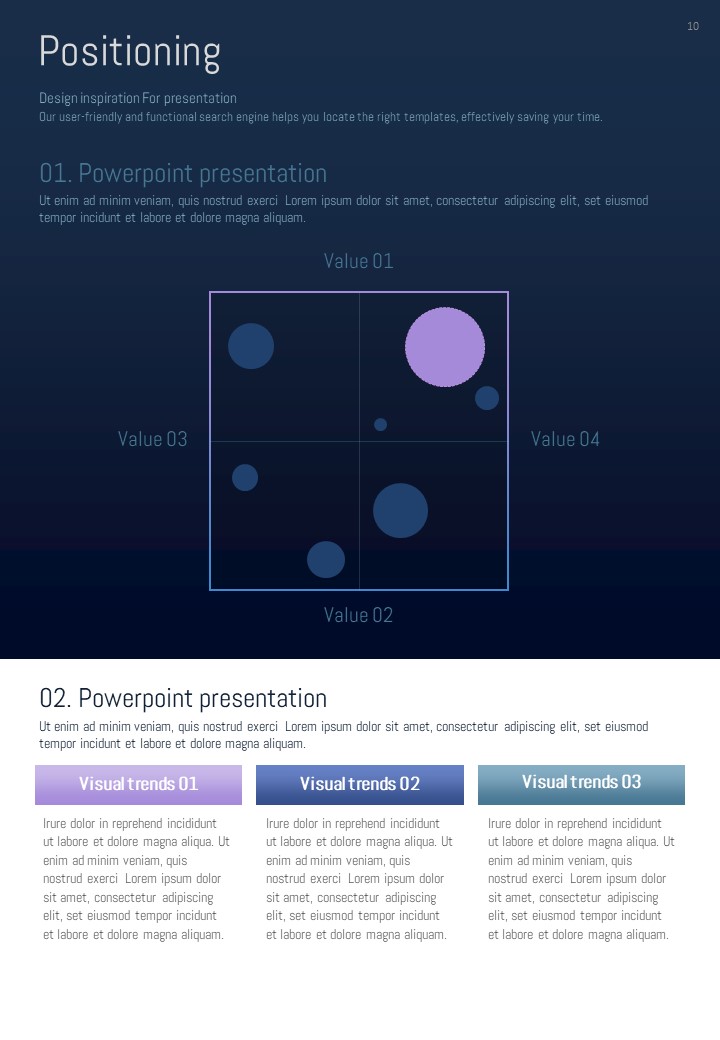 10

Positioning

Design inspiration For presentation
Our user-friendly and functional search engine helps you locate the right templates, effectively saving your time.

01. Powerpoint presentation
Ut enim ad minim veniam, quis nostrud exerci Lorem ipsum dolor sit amet, consectetur adipiscing elit, set eiusmod tempor incidunt et labore et dolore magna aliquam.

Value 01

Value 03

Value 04

Value 02

02. Powerpoint presentation
Ut enim ad minim veniam, quis nostrud exerci Lorem ipsum dolor sit amet, consectetur adipiscing elit, set eiusmod tempor incidunt et labore et dolore magna aliquam.

Visual trends 01

Irure dolor in reprehend incididunt ut labore et dolore magna aliqua. Ut enim ad minim veniam, quis nostrud exerci Lorem ipsum dolor sit amet, consectetur adipiscing elit, set eiusmod tempor incidunt et labore et dolore magna aliquam.

Visual trends 02

Irure dolor in reprehend incididunt ut labore et dolore magna aliqua. Ut enim ad minim veniam, quis nostrud exerci Lorem ipsum dolor sit amet, consectetur adipiscing elit, set eiusmod tempor incidunt et labore et dolore magna aliquam.

Visual trends 03

Irure dolor in reprehend incididunt ut labore et dolore magna aliqua. Ut enim ad minim veniam, quis nostrud exerci Lorem ipsum dolor sit amet, consectetur adipiscing elit, set eiusmod tempor incidunt et labore et dolore magna aliquam.